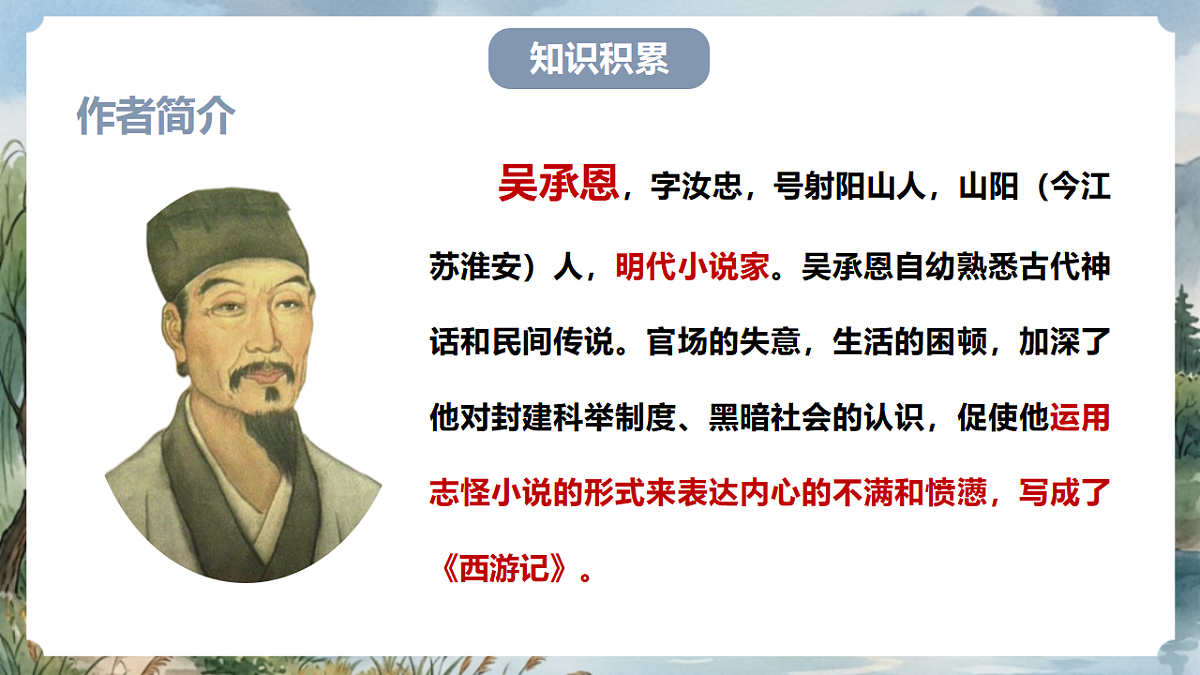 知识积累

作者简介

吴承恩，字汝忠，号射阳山人，山阳（今江苏淮安）人，明代小说家。吴承恩自幼熟悉古代神话和民间传说。官场的失意，生活的困顿，加深了他对封建科举制度、黑暗社会的认识，促使他运用志怪小说的形式来表达内心的不满和愤懑，写成了《西游记》。